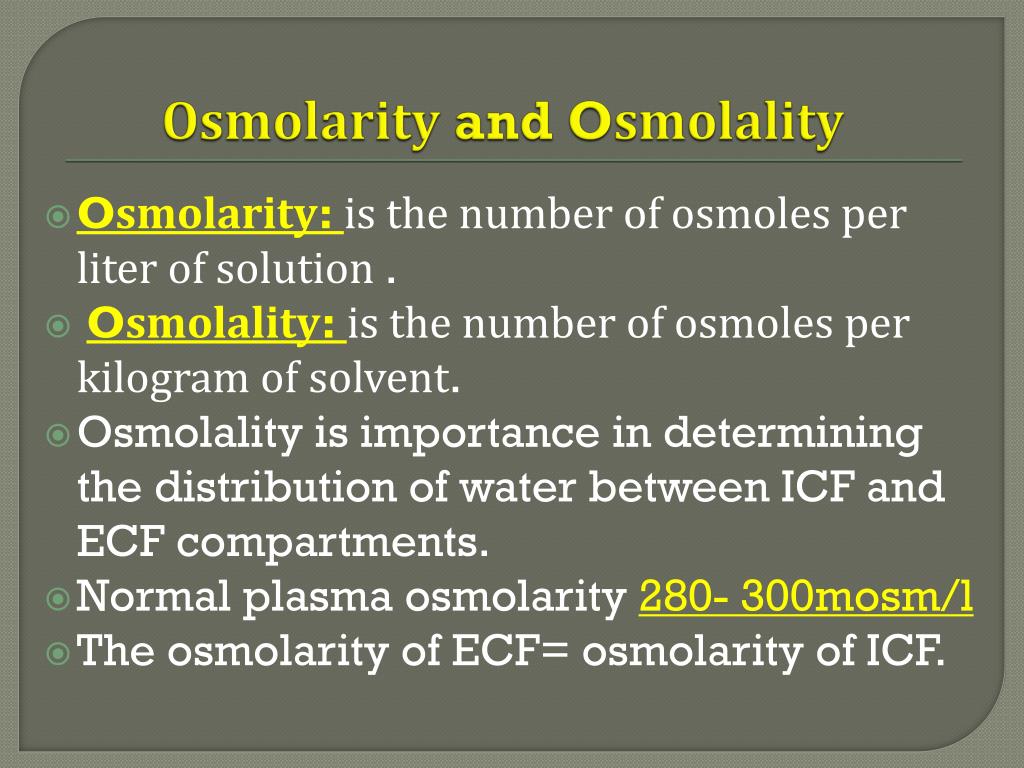 Osmolarity and Osmolality

Osmolarity: is the number of osmoles per liter of solution .

Osmolality: is the number of osmoles per kilogram of solvent.

Osmolality is importance in determining the distribution of water between ICF and ECF compartments.

Normal plasma osmolarity 280- 300mosm/l

The osmolarity of ECF= osmolarity of ICF.